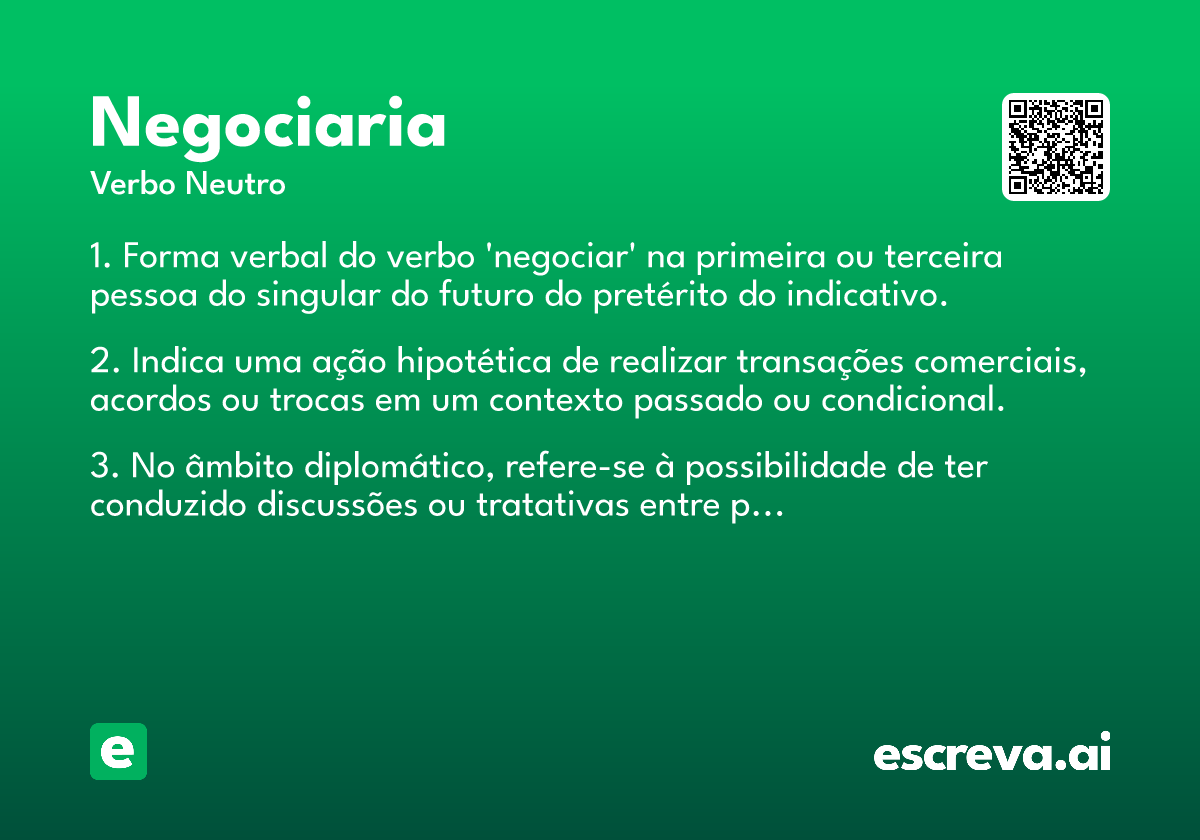 Negociaria

Verbo Neutro

1. Forma verbal do verbo 'negociar' na primeira ou terceira pessoa do singular do futuro do pretérito do indicativo.

2. Indica uma ação hipotética de realizar transações comerciais, acordos ou trocas em um contexto passado ou condicional.

3. No âmbito diplomático, refere-se à possibilidade de ter conduzido discussões ou tratativas entre p...

e

escreva.ai